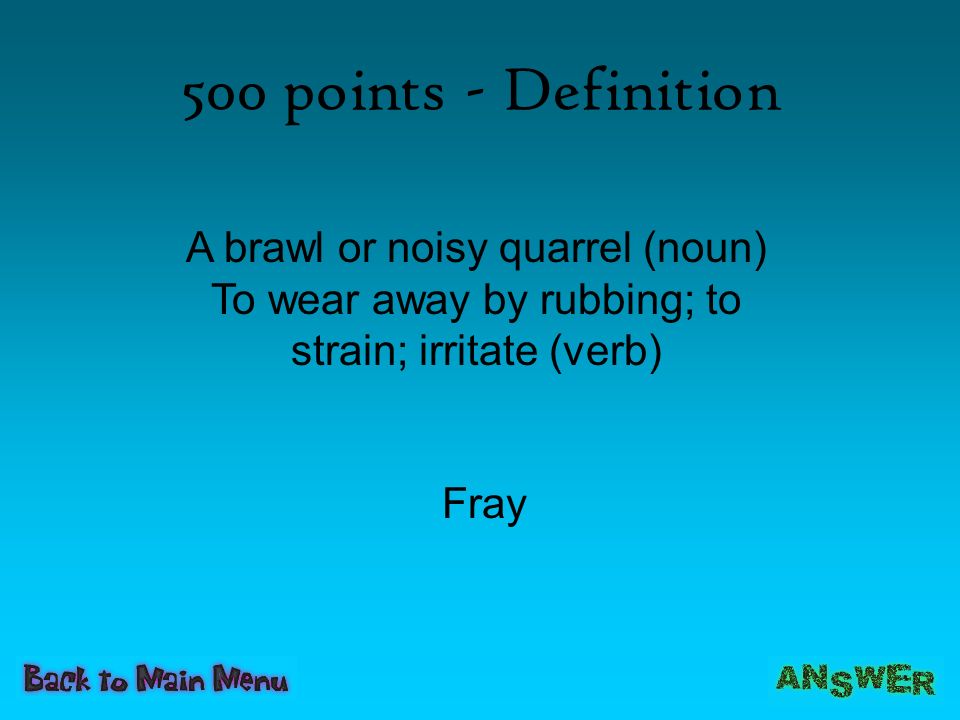 500 points - Definition

A brawl or noisy quarrel (noun)
To wear away by rubbing; to strain; irritate (verb)

Fray

Back to Main Menu

ANSWER